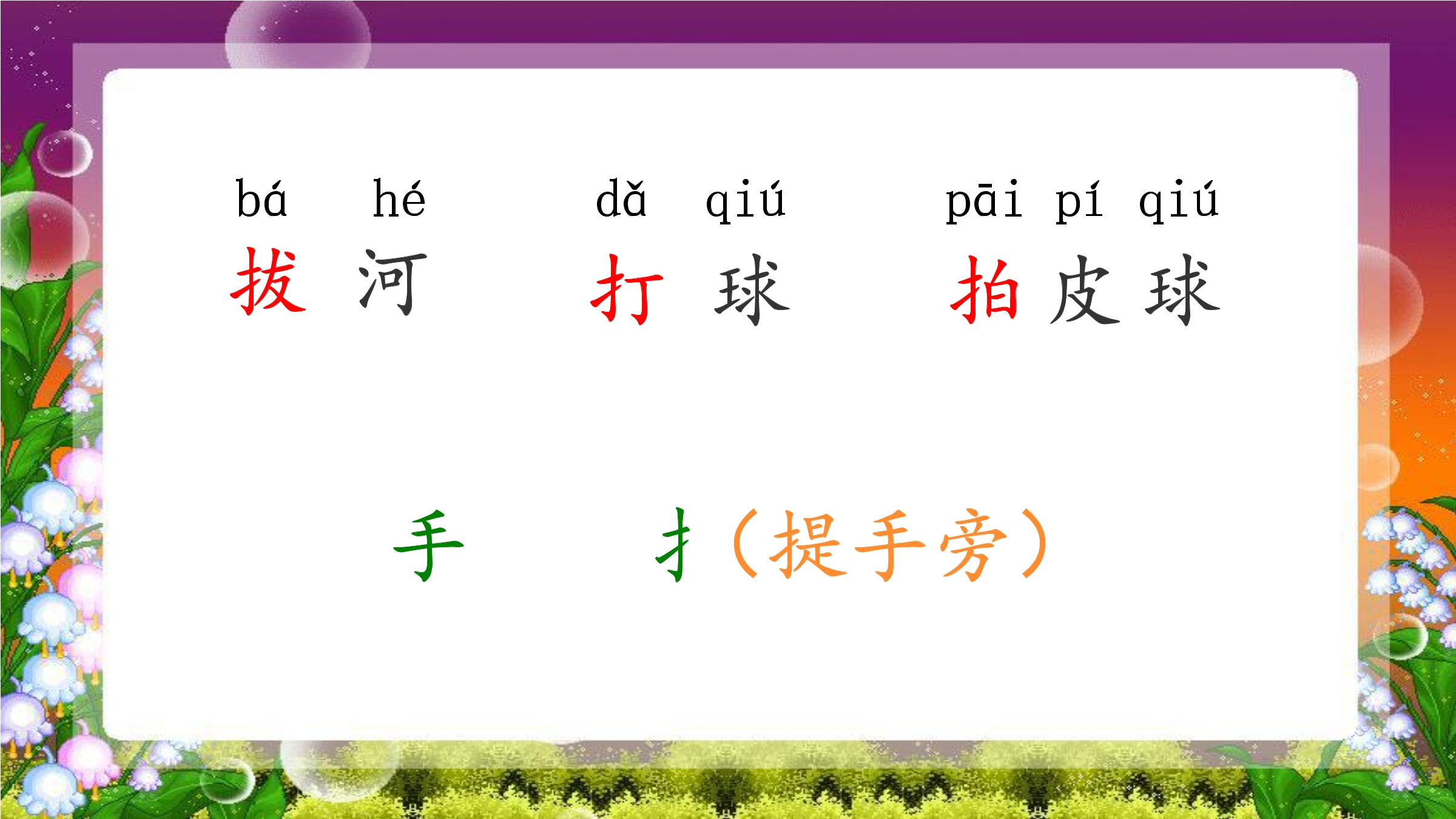 bá hé
拔 河

dǎ qiú
打 球

pāi pí qiú
拍 皮 球

手 扌（提手旁）